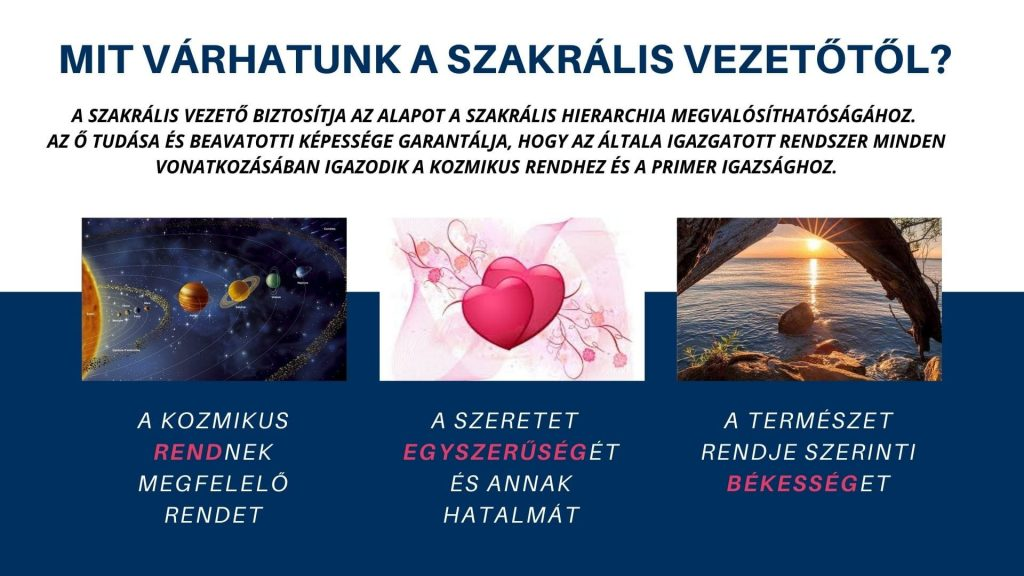 MIT VÁRHATUNK A SZAKRÁLIS VEZETŐTŐL?

A SZAKRÁLIS VEZETŐ BIZTOSÍTJA AZ ALAPOT A SZAKRÁLIS HIERARCHIA MEGVALÓSÍTHATÓSÁGÁHOZ. AZ Ő TUDÁSA ÉS BEAVATOTTI KÉPESSÉGE GARANTÁLJA, HOGY AZ ÁLTALA IGAZGATOTT RENDSZER MINDEN VONATKOZÁSÁBAN IGAZODIK A KOZMIKUS RENDHEZ ÉS A PRIMER IGAZSÁGHOZ.

A KOZMIKUS RENDNEK MEGFELELŐ RENDET

A SZERETET EGYSZERŰSÉGÉT ÉS ANNAK HATALMÁT

A TERMÉSZET RENDJE SZERINTI BÉKESSÉGET